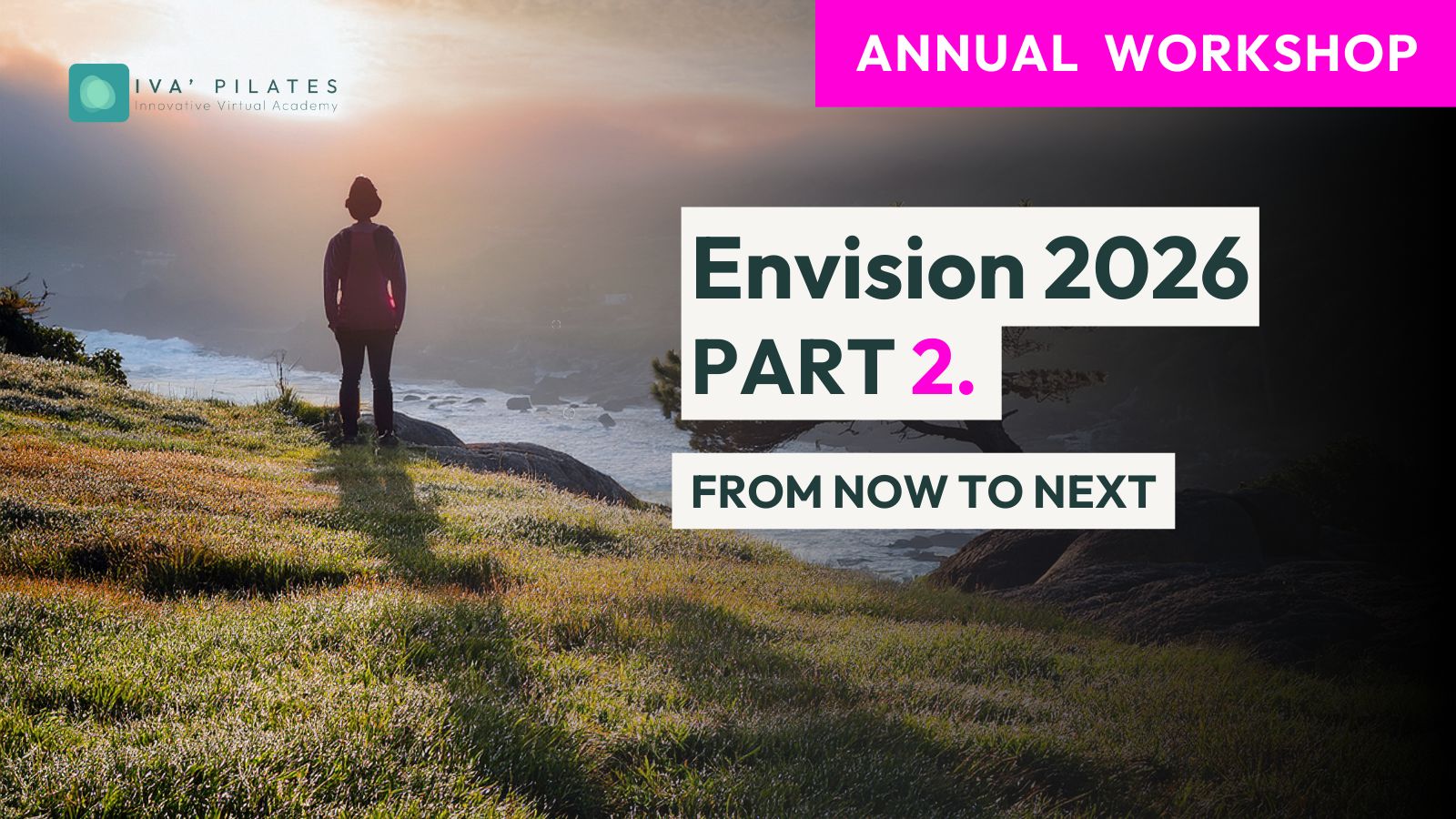 IVA' PILATES
Innovative Virtual Academy

ANNUAL WORKSHOP

Envision 2026
PART 2.

FROM NOW TO NEXT